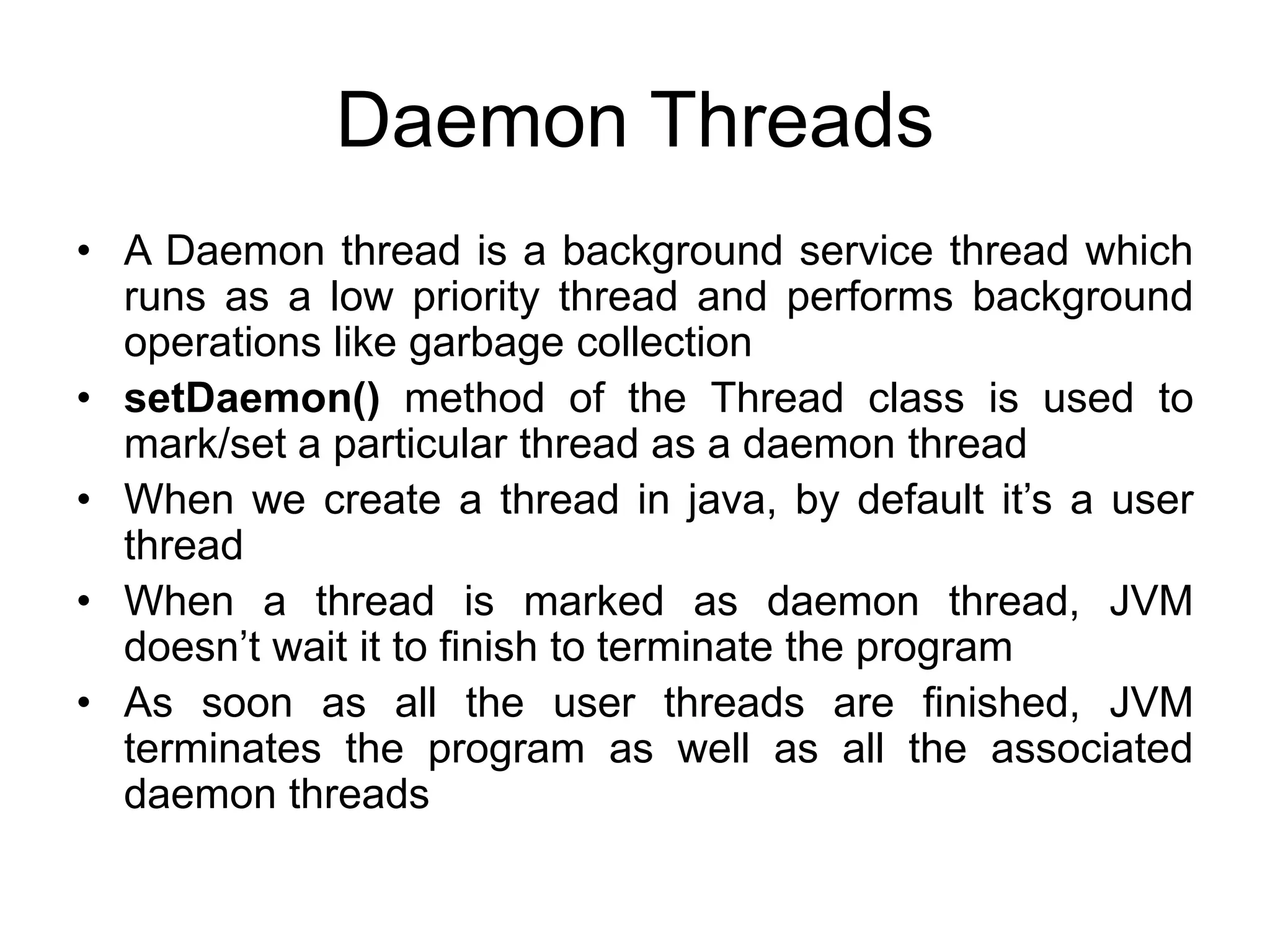 Daemon Threads

• A Daemon thread is a background service thread which runs as a low priority thread and performs background operations like garbage collection
• setDaemon() method of the Thread class is used to mark/set a particular thread as a daemon thread
• When we create a thread in java, by default it’s a user thread
• When a thread is marked as daemon thread, JVM doesn’t wait it to finish to terminate the program
• As soon as all the user threads are finished, JVM terminates the program as well as all the associated daemon threads